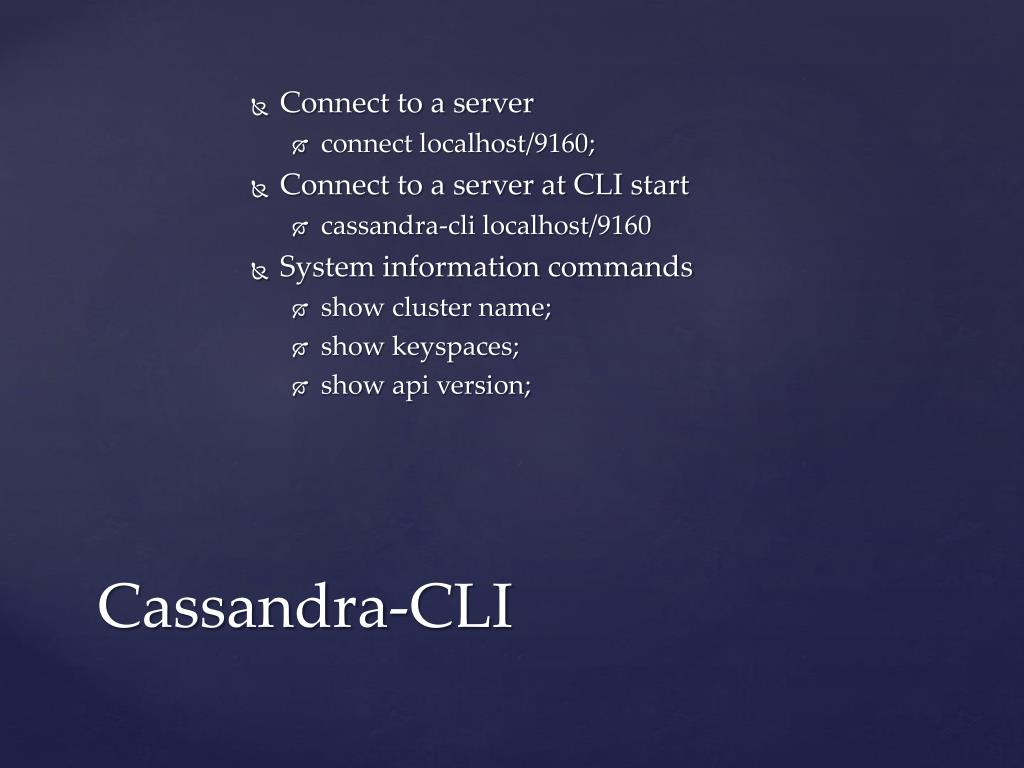 Connect to a server

connect localhost/9160;

Connect to a server at CLI start

cassandra-cli localhost/9160

System information commands

show cluster name;

show keyspaces;

show api version;

Cassandra-CLI